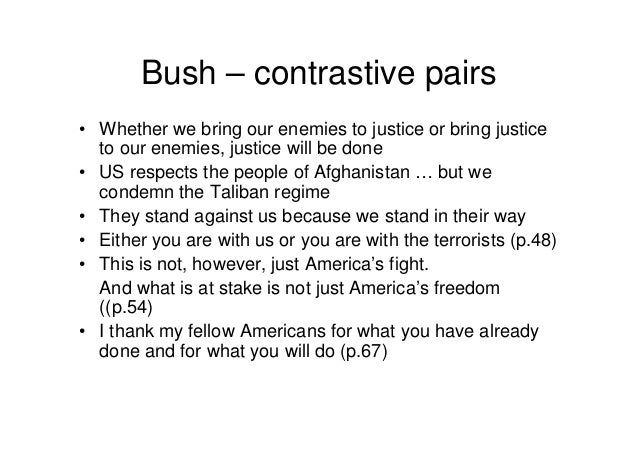 Bush – contrastive pairs

• Whether we bring our enemies to justice or bring justice to our enemies, justice will be done
• US respects the people of Afghanistan … but we condemn the Taliban regime
• They stand against us because we stand in their way
• Either you are with us or you are with the terrorists (p.48)
• This is not, however, just America's fight.

And what is at stake is not just America's freedom ((p.54)
• I thank my fellow Americans for what you have already done and for what you will do (p.67)